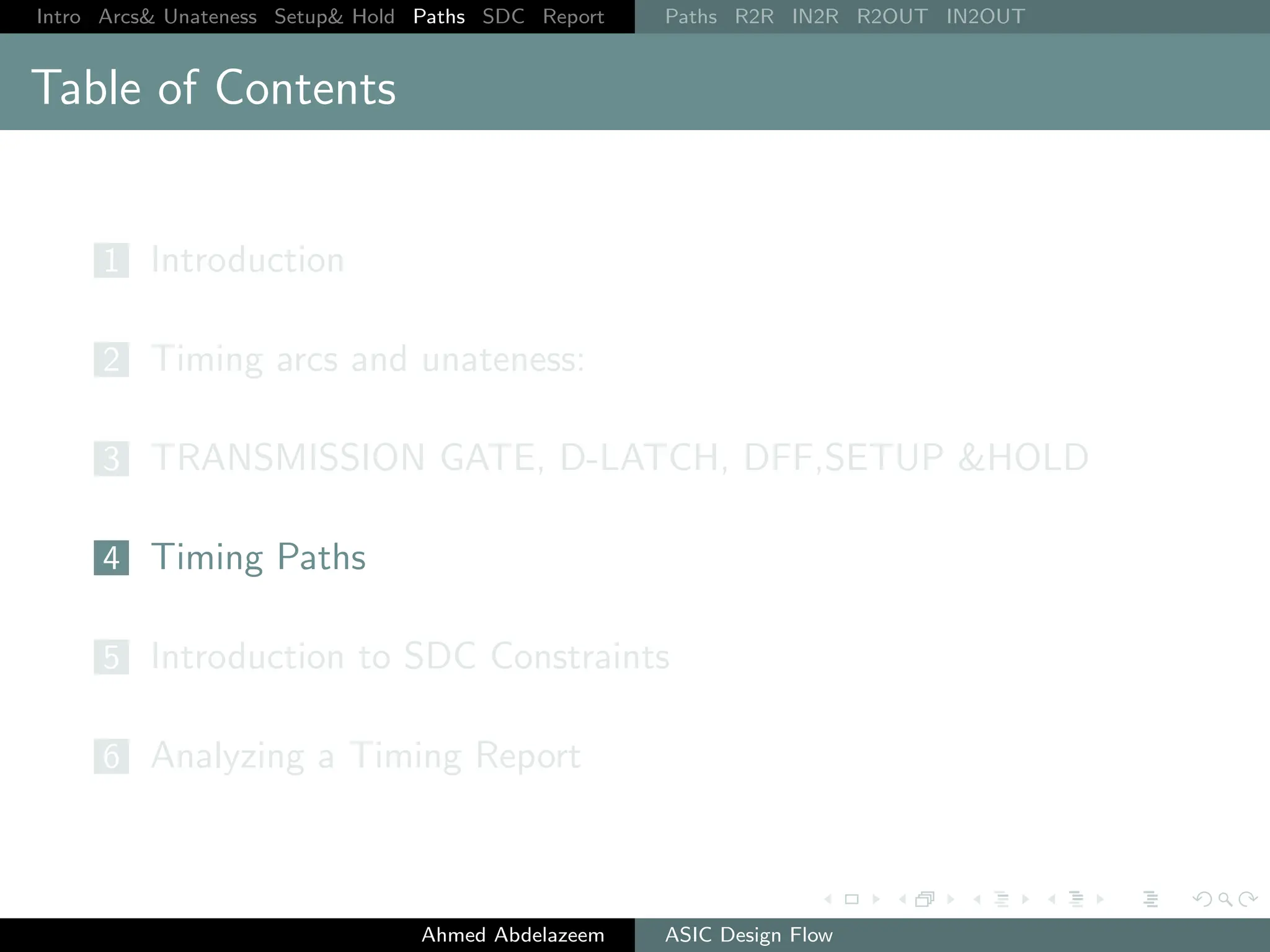 Intro Arcs& Unateness Setup& Hold Paths SDC Report

Paths R2R IN2R R2OUT IN2OUT

Table of Contents

1 Introduction

2 Timing arcs and unateness:

3 TRANSMISSION GATE, D-LATCH, DFF,SETUP &HOLD

4 Timing Paths

5 Introduction to SDC Constraints

6 Analyzing a Timing Report

Ahmed Abdelazeem

ASIC Design Flow